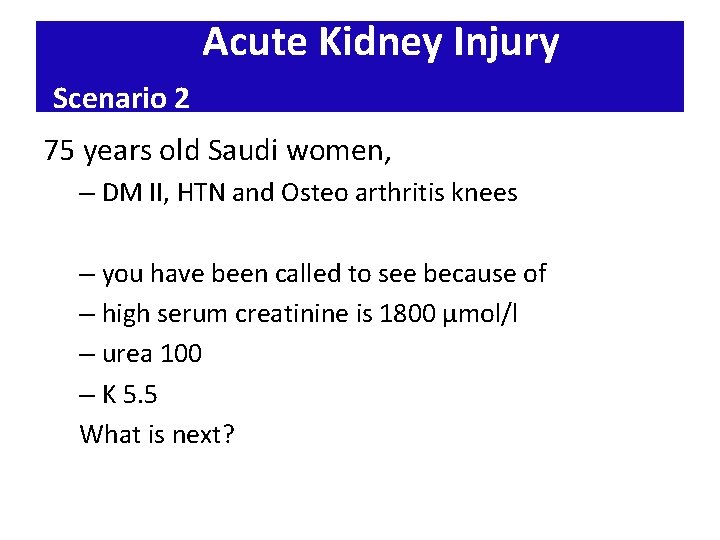 Acute Kidney Injury

Scenario 2

75 years old Saudi women,

– DM II, HTN and Osteo arthritis knees

– you have been called to see because of

– high serum creatinine is 1800 µmol/l

– urea 100

– K 5.5

What is next?